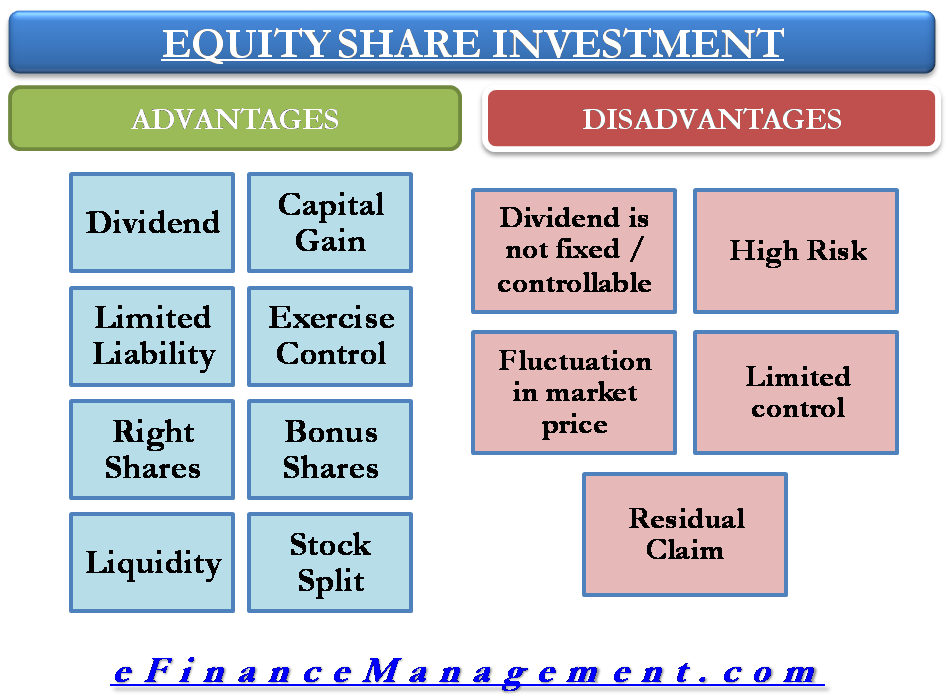 EQUITY SHARE INVESTMENT

ADVANTAGES

Dividend

Capital Gain

Limited Liability

Exercise Control

Right Shares

Bonus Shares

Liquidity

Stock Split

DISADVANTAGES

Dividend is not fixed / controllable

High Risk

Fluctuation in market price

Limited control

Residual Claim

eFinanceManagement.com